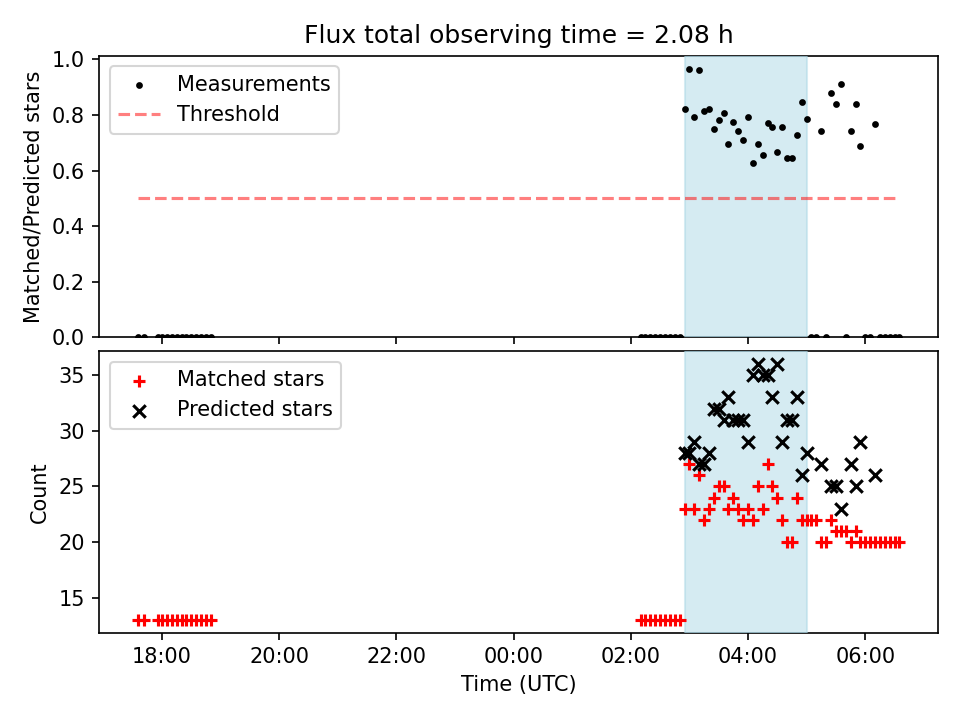 Flux total observing time = 2.08 h

Matched/Predicted stars

1.0
0.8
0.6
0.4
0.2
0.0

Measurements
Threshold

Count

35
30
25
20
15

Matched stars
Predicted stars

18:00
20:00
22:00
00:00
02:00
04:00
06:00

Time (UTC)